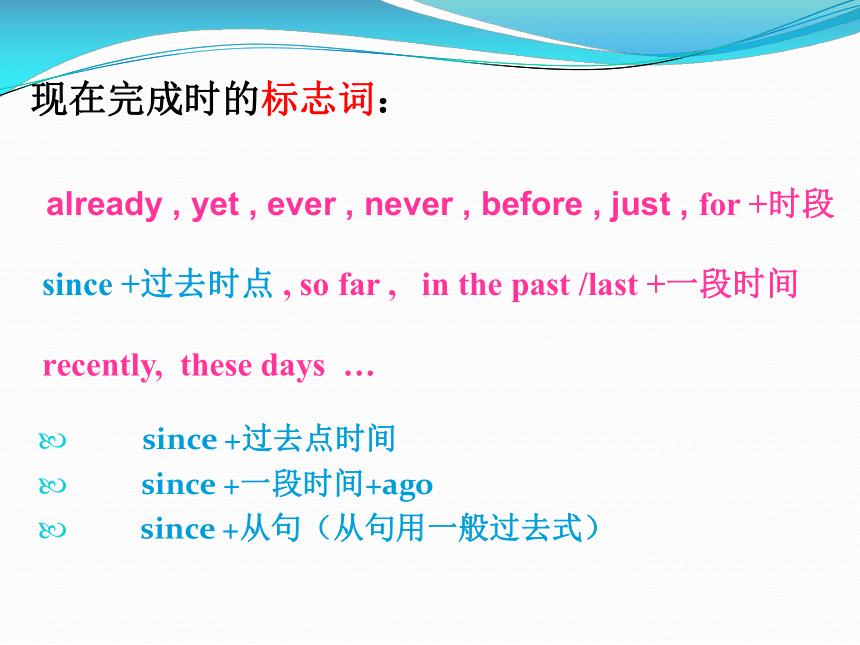 现在完成时的标志词：

already , yet , ever , never , before , just , for +时段

since +过去时点 , so far ,  in the past /last +一段时间

recently,  these days …

since +过去点时间
since +一段时间+ago
since +从句（从句用一般过去式）